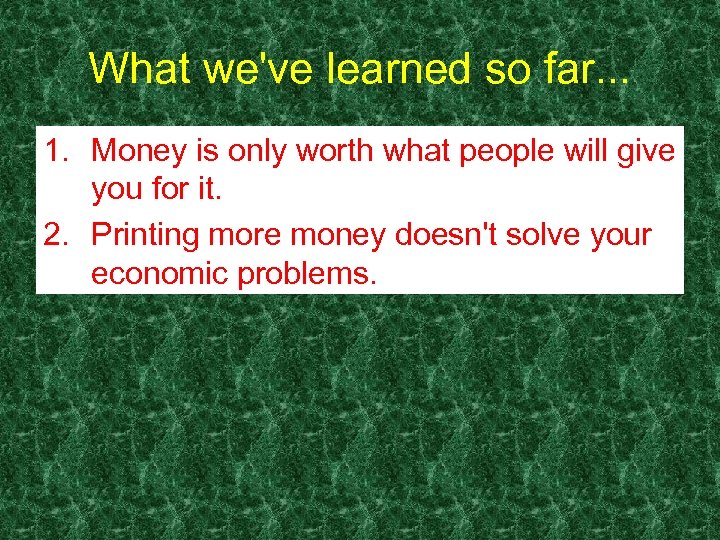 What we've learned so far...

1. Money is only worth what people will give you for it.
2. Printing more money doesn't solve your economic problems.